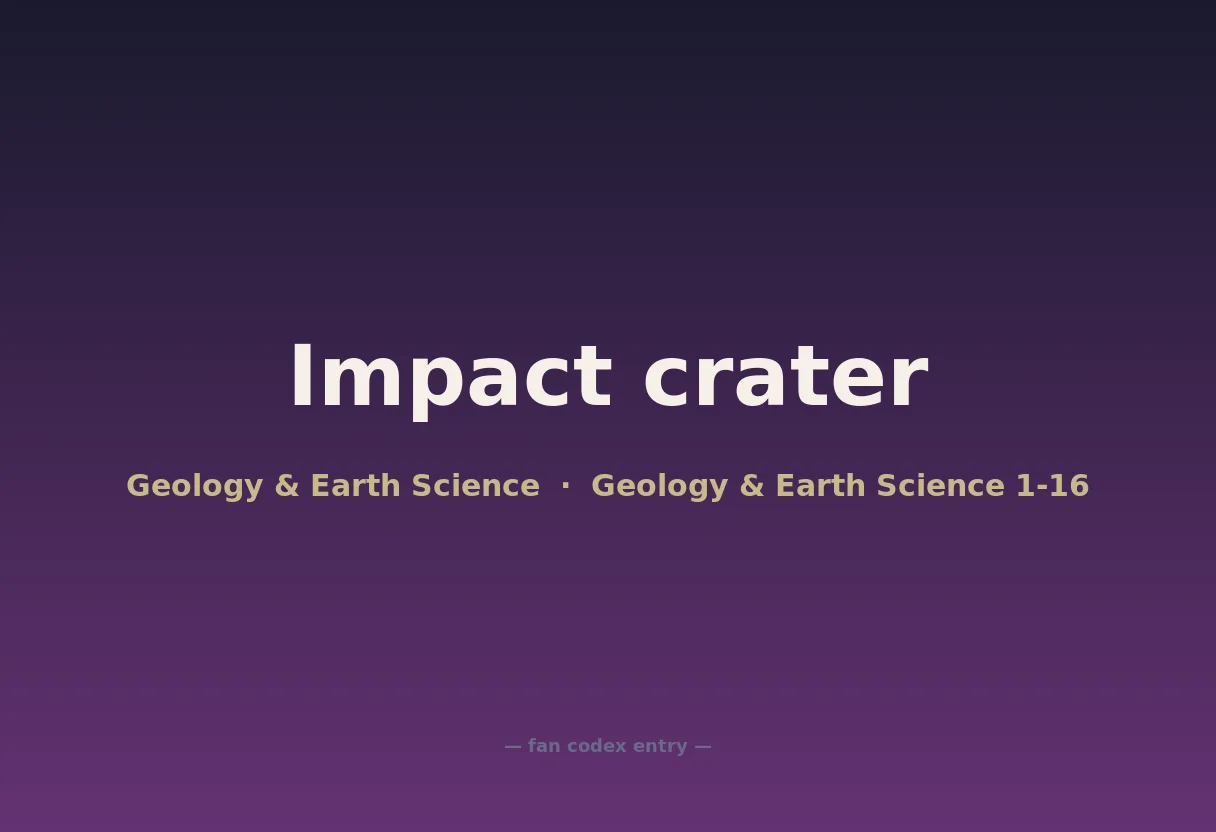 Impact crater

Geology & Earth Science · Geology & Earth Science 1-16

— fan codex entry —